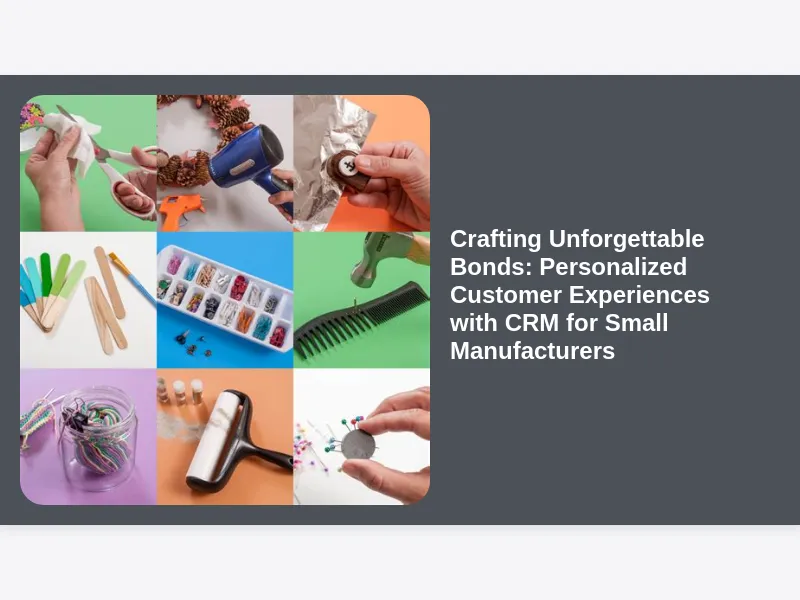 Crafting Unforgettable Bonds: Personalized Customer Experiences with CRM for Small Manufacturers